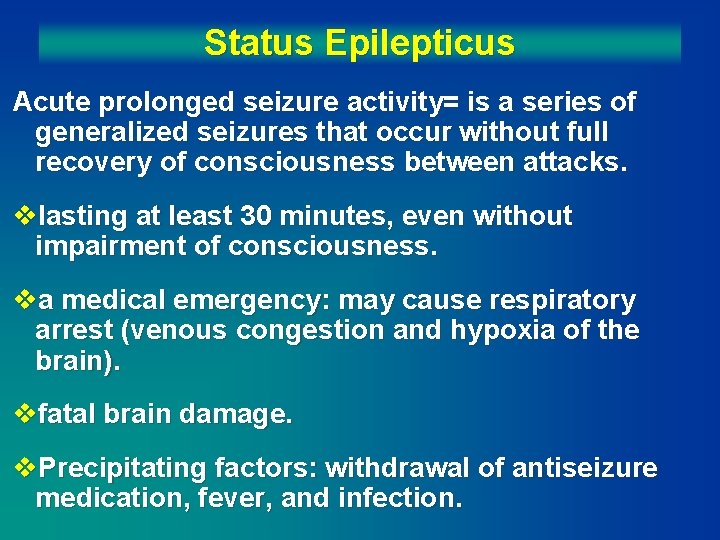 Status Epilepticus

Acute prolonged seizure activity= is a series of generalized seizures that occur without full recovery of consciousness between attacks.

❖lasting at least 30 minutes, even without impairment of consciousness.

❖a medical emergency: may cause respiratory arrest (venous congestion and hypoxia of the brain).

❖fatal brain damage.

❖Precipitating factors: withdrawal of antiseizure medication, fever, and infection.